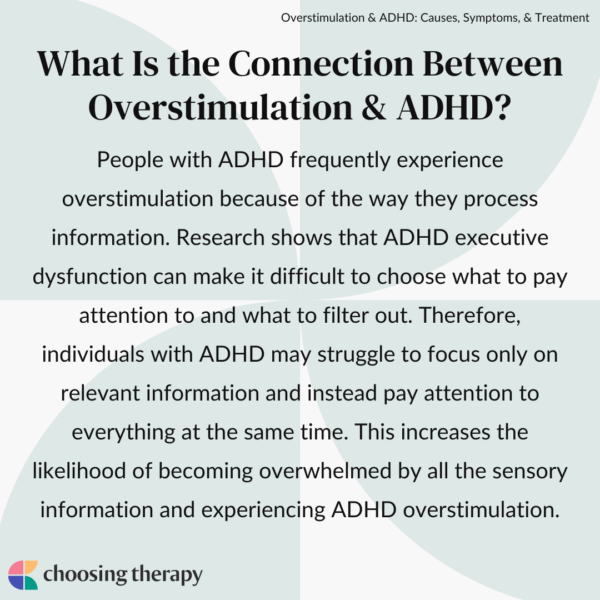 Overstimulation & ADHD: Causes, Symptoms, & Treatment

What Is the Connection Between Overstimulation & ADHD?

People with ADHD frequently experience overstimulation because of the way they process information. Research shows that ADHD executive dysfunction can make it difficult to choose what to pay attention to and what to filter out. Therefore, individuals with ADHD may struggle to focus only on relevant information and instead pay attention to everything at the same time. This increases the likelihood of becoming overwhelmed by all the sensory information and experiencing ADHD overstimulation.

choosing therapy